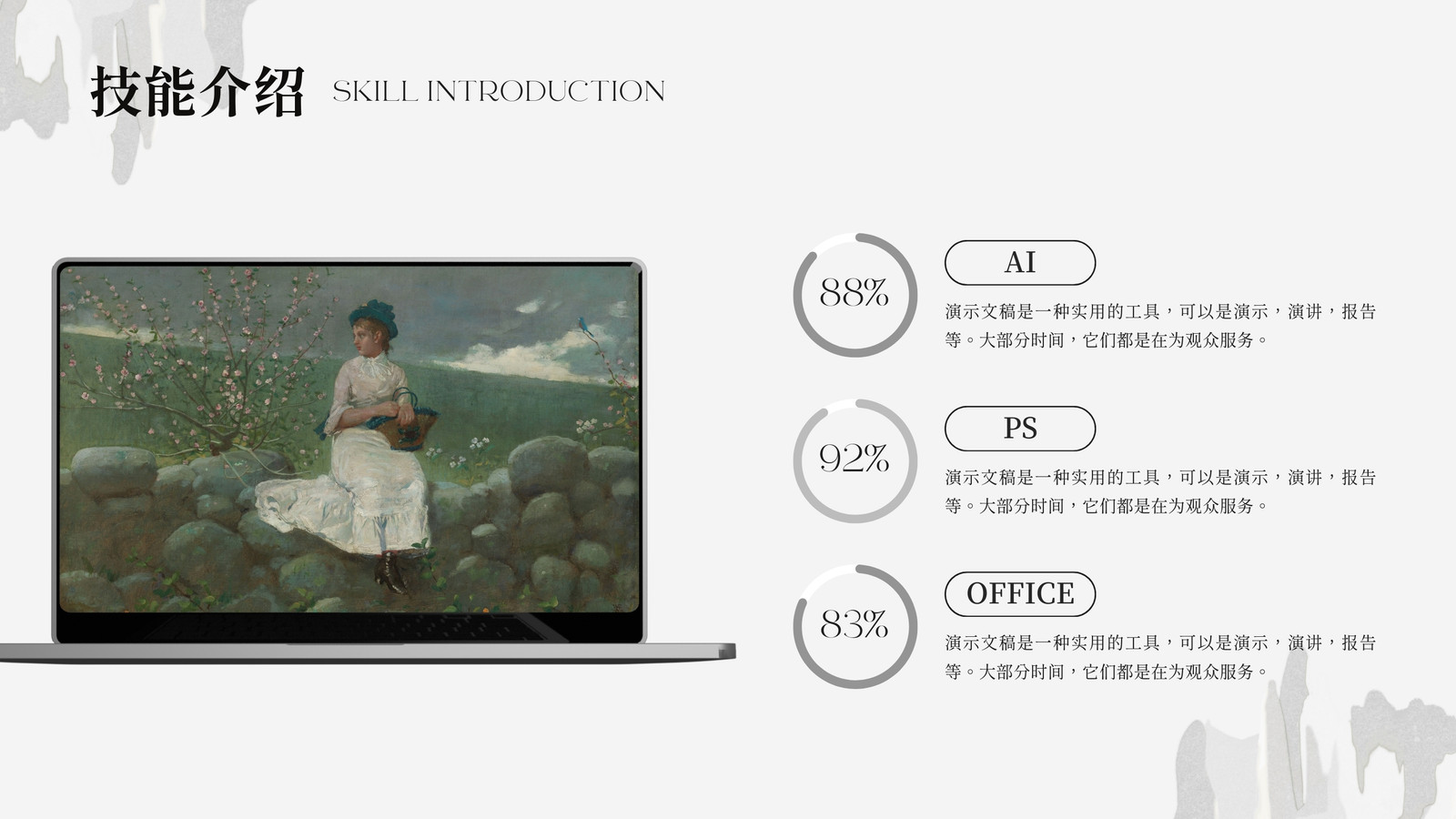 技能介绍 SKILL INTRODUCTION

88%

AI

演示文稿是一种实用的工具，可以是演示，演讲，报告等。大部分时间，它们都是在为观众服务。

92%

PS

演示文稿是一种实用的工具，可以是演示，演讲，报告等。大部分时间，它们都是在为观众服务。

83%

OFFICE

演示文稿是一种实用的工具，可以是演示，演讲，报告等。大部分时间，它们都是在为观众服务。